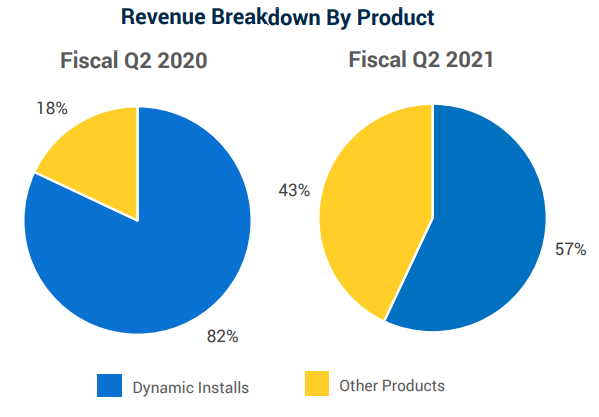 Revenue Breakdown By Product

Fiscal Q2 2020

18%

82%

Fiscal Q2 2021

43%

57%

Dynamic Installs

Other Products